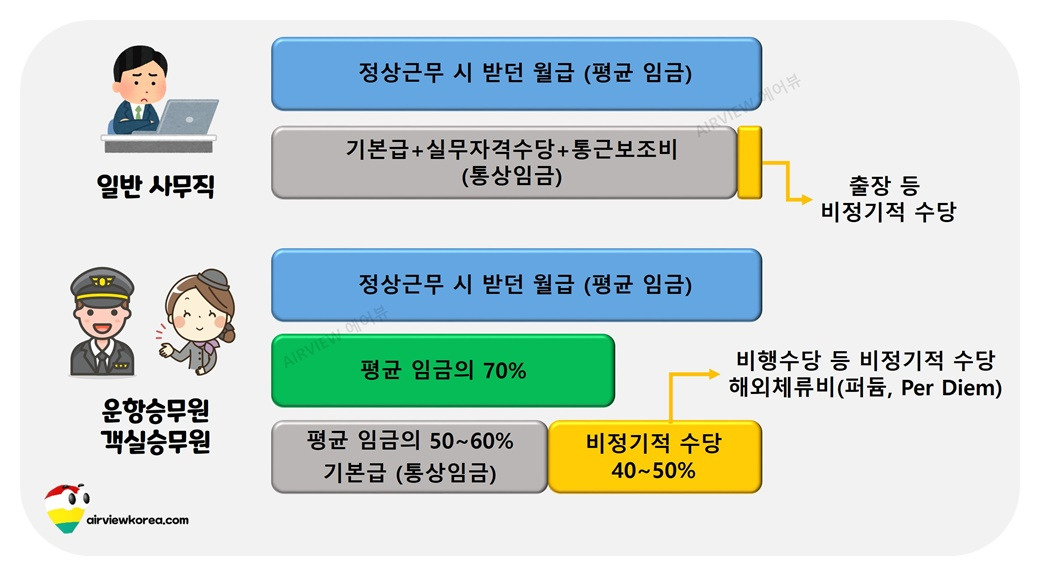 일반 사무직

정상근무 시 받던 월급 (평균 임금)

AIRVIEW 에어뷰

기본급+실무자격수당+통근보조비 (통상임금)

출장 등 비정기적 수당

운항승무원 객실승무원

정상근무 시 받던 월급 (평균 임금)

AIRVIEW 에어뷰

평균 임금의 70%

비행수당 등 비정기적 수당 해외체류비(퍼듐, Per Diem)

평균 임금의 50~60% 기본급 (통상임금)

비정기적 수당 40~50%

airviewkorea.com